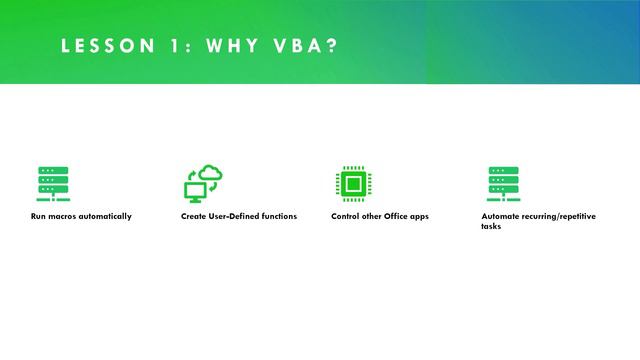 LESSON 1: WHY VBA?

Run macros automatically

Create User-Defined functions

Control other Office apps

Automate recurring/repetitive tasks